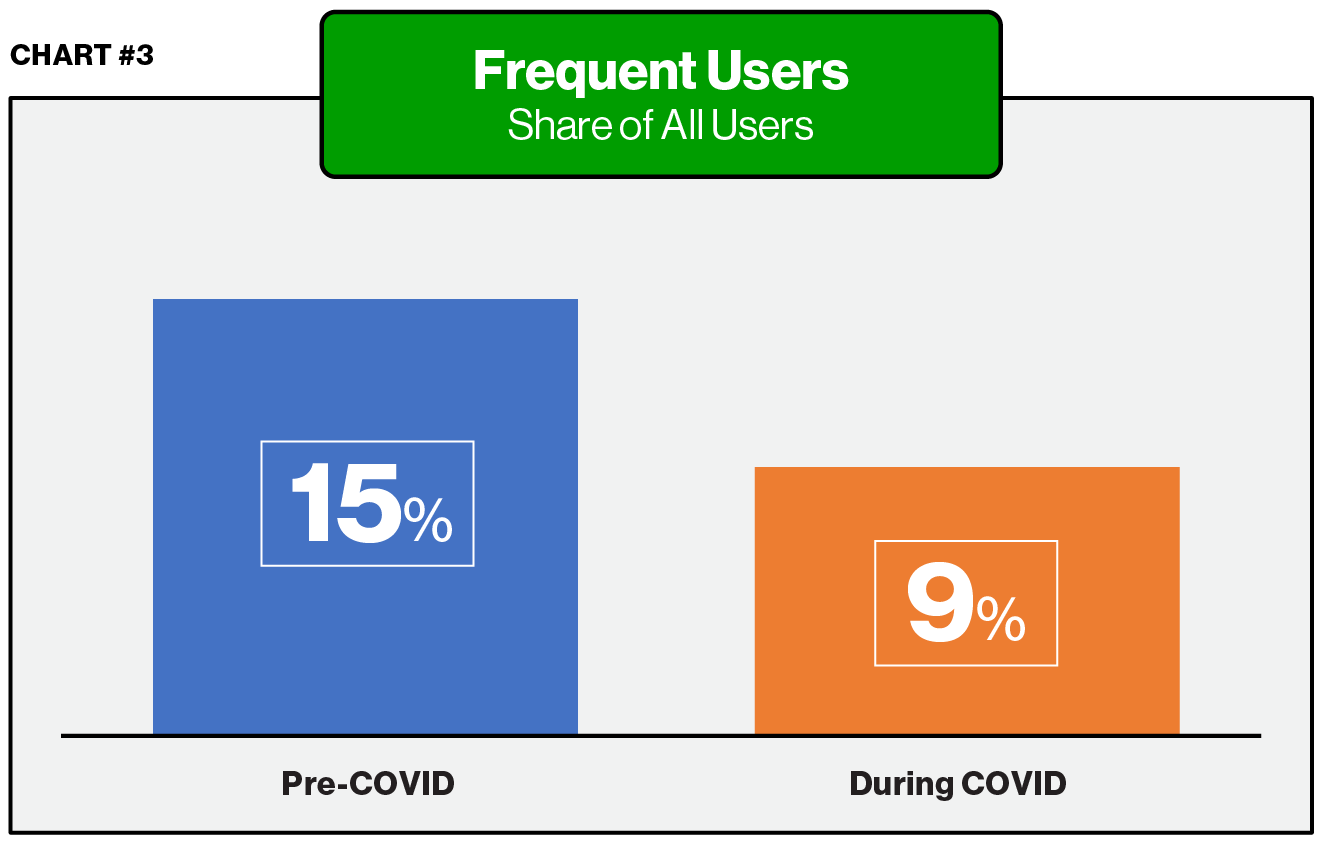 CHART #3

Frequent Users
Share of All Users

15%

9%

Pre-COVID

During COVID